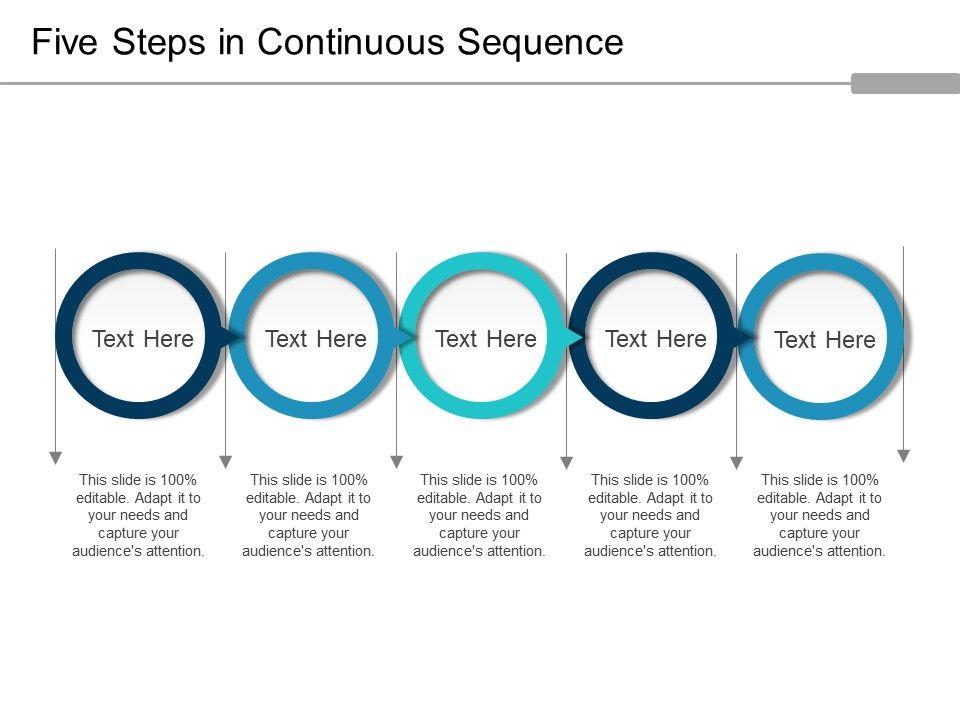 Five Steps in Continuous Sequence

Text Here

Text Here

Text Here

Text Here

Text Here

This slide is 100% editable. Adapt it to your needs and capture your audience's attention.

This slide is 100% editable. Adapt it to your needs and capture your audience's attention.

This slide is 100% editable. Adapt it to your needs and capture your audience's attention.

This slide is 100% editable. Adapt it to your needs and capture your audience's attention.

This slide is 100% editable. Adapt it to your needs and capture your audience's attention.